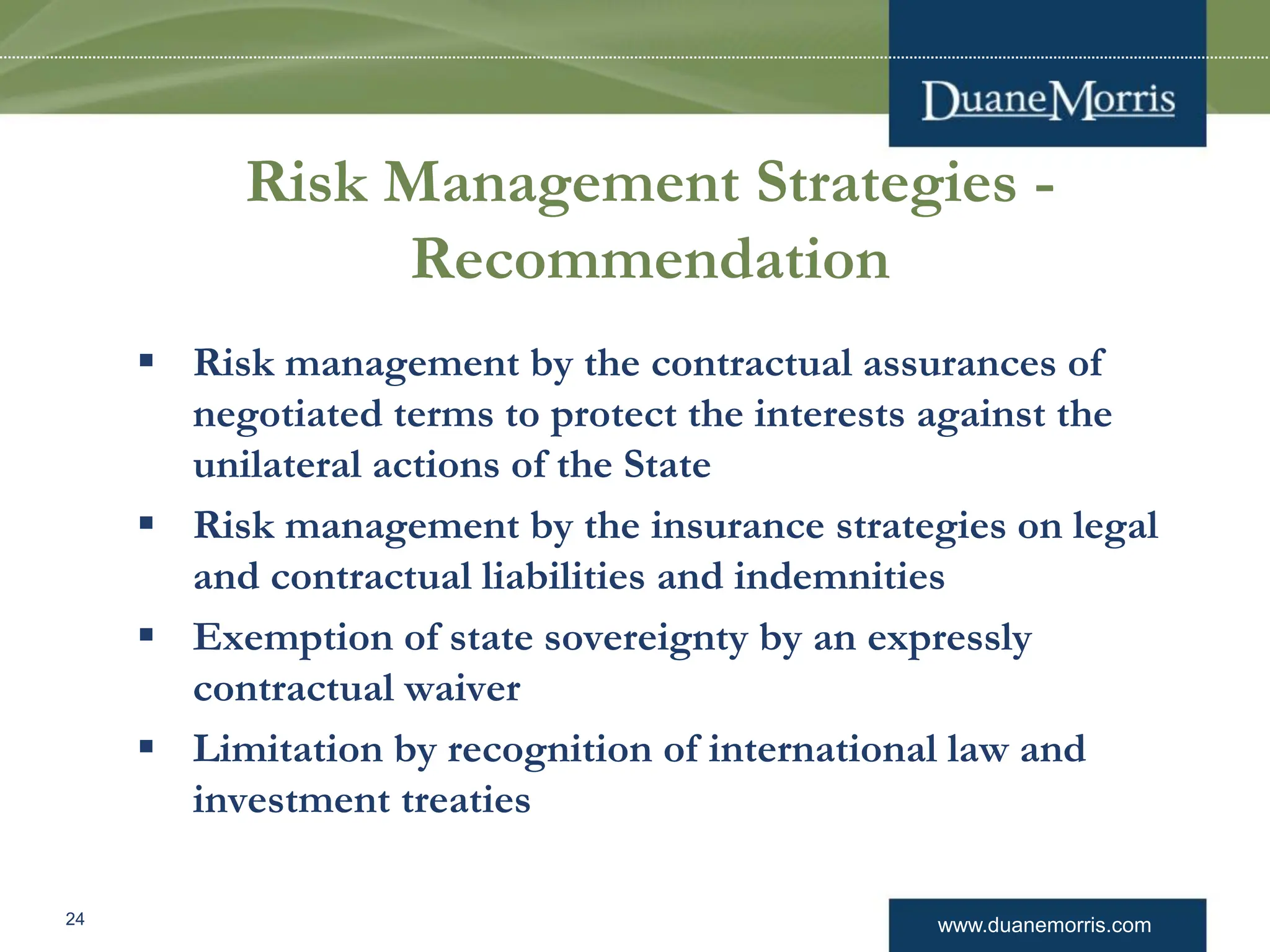 DuaneMorris

Risk Management Strategies - Recommendation

▪ Risk management by the contractual assurances of negotiated terms to protect the interests against the unilateral actions of the State

▪ Risk management by the insurance strategies on legal and contractual liabilities and indemnities

▪ Exemption of state sovereignty by an expressly contractual waiver

▪ Limitation by recognition of international law and investment treaties

24

www.duanemorris.com